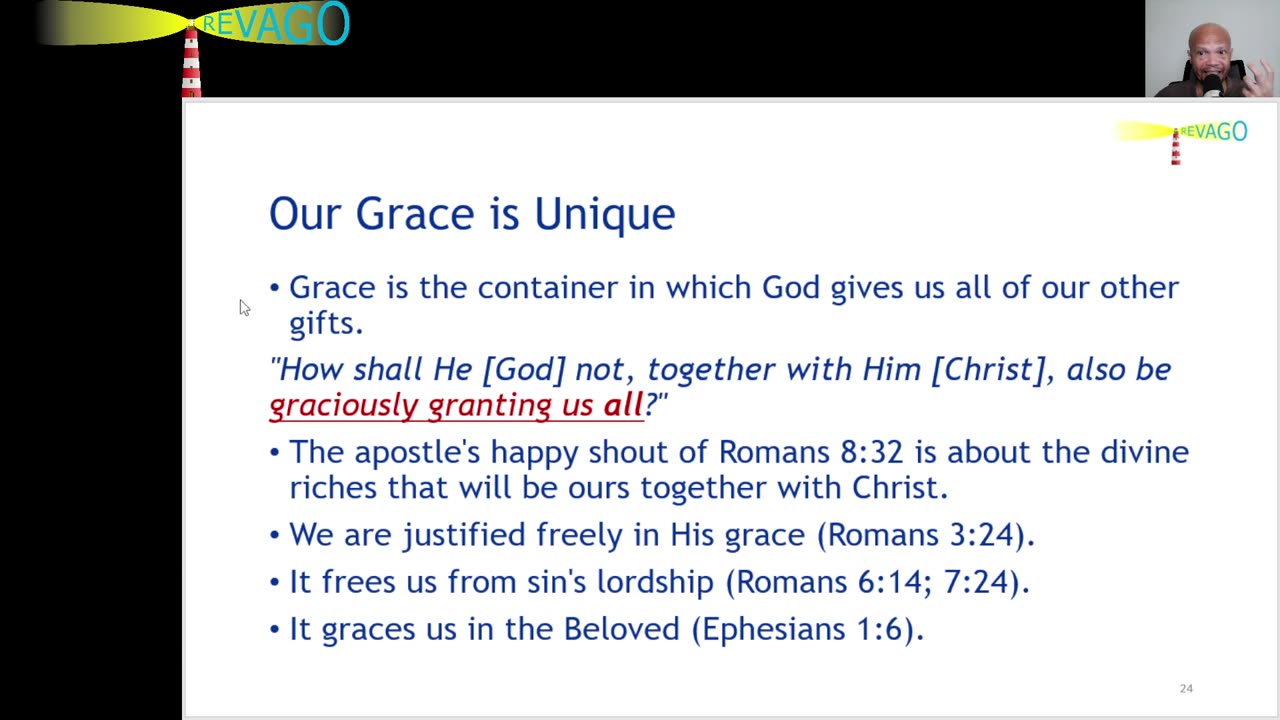 REVAGO

REVAGO

Our Grace is Unique

• Grace is the container in which God gives us all of our other gifts.

"How shall He [God] not, together with Him [Christ], also be graciously granting us all?"

• The apostle's happy shout of Romans 8:32 is about the divine riches that will be ours together with Christ.

• We are justified freely in His grace (Romans 3:24).

• It frees us from sin's lordship (Romans 6:14; 7:24).

• It graces us in the Beloved (Ephesians 1:6).

24